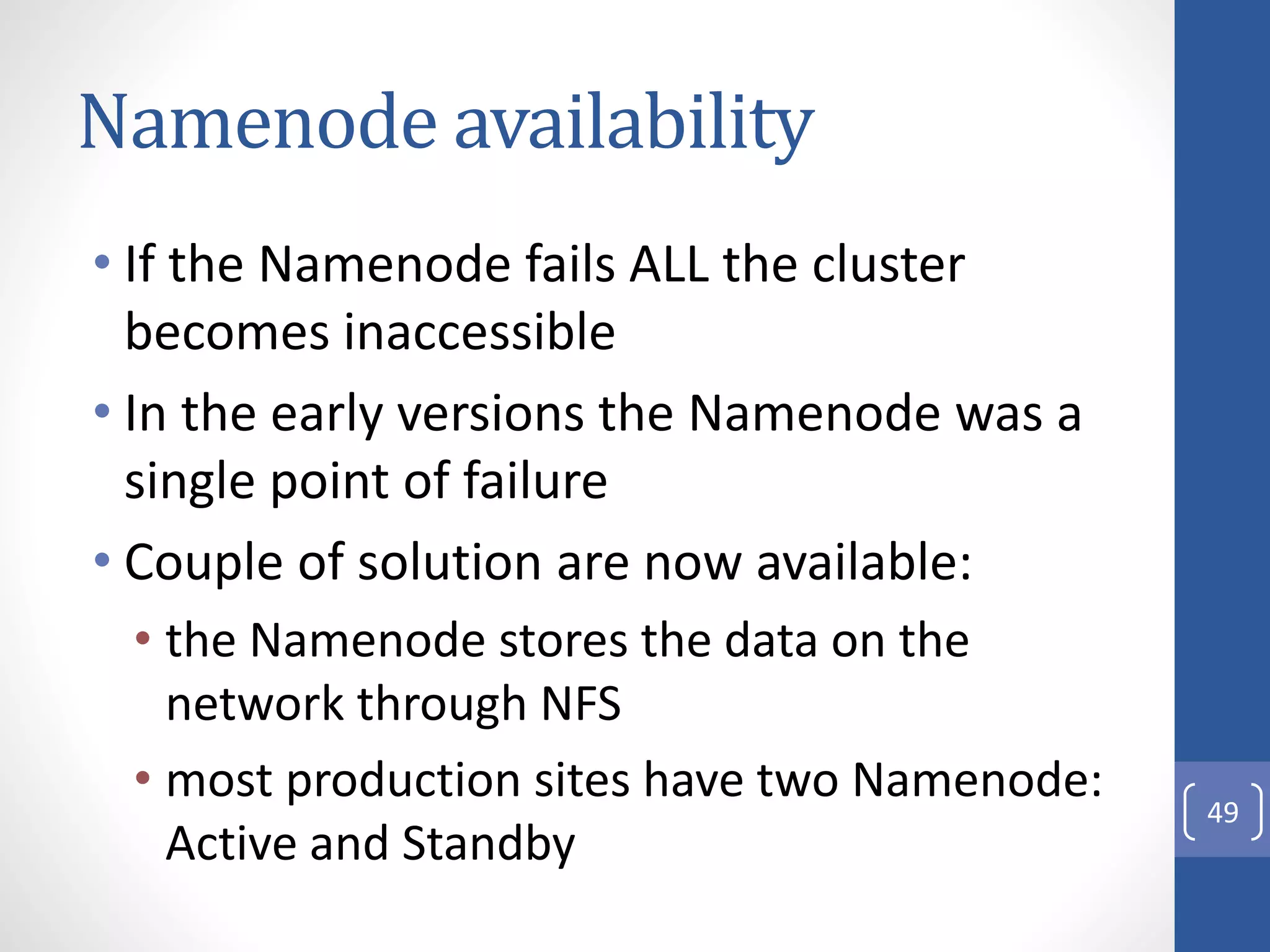 Namenode availability

• If the Namenode fails ALL the cluster becomes inaccessible
• In the early versions the Namenode was a single point of failure
• Couple of solution are now available:
  • the Namenode stores the data on the network through NFS
  • most production sites have two Namenode: Active and Standby

49